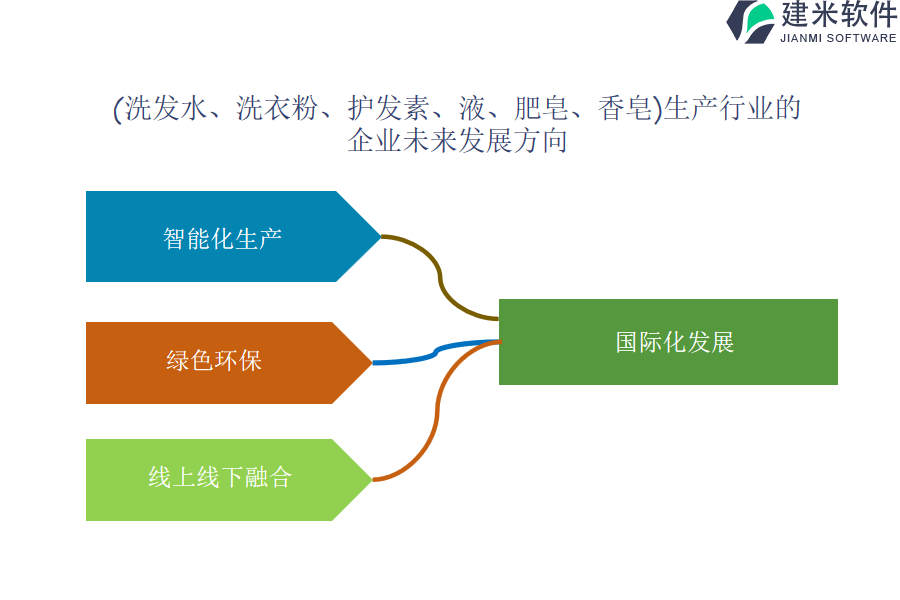 建米软件
JIANMI SOFTWARE

(洗发水、洗衣粉、护发素、液、肥皂、香皂)生产行业的企业未来发展方向

智能化生产

绿色环保

线上线下融合

国际化发展